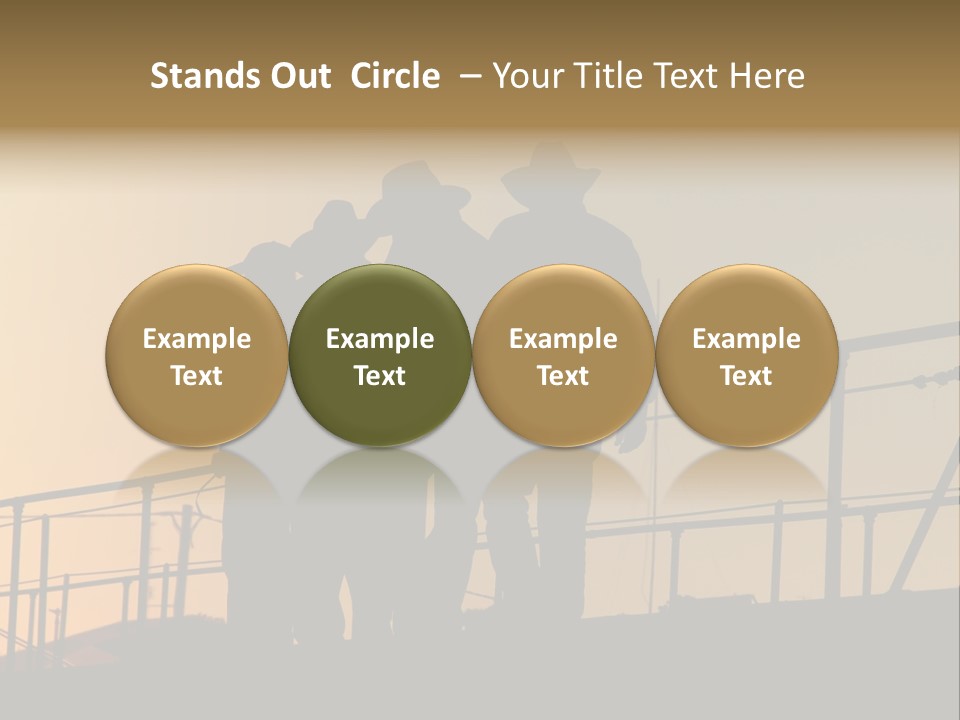 Stands Out Circle – Your Title Text Here

Example Text

Example Text

Example Text

Example Text